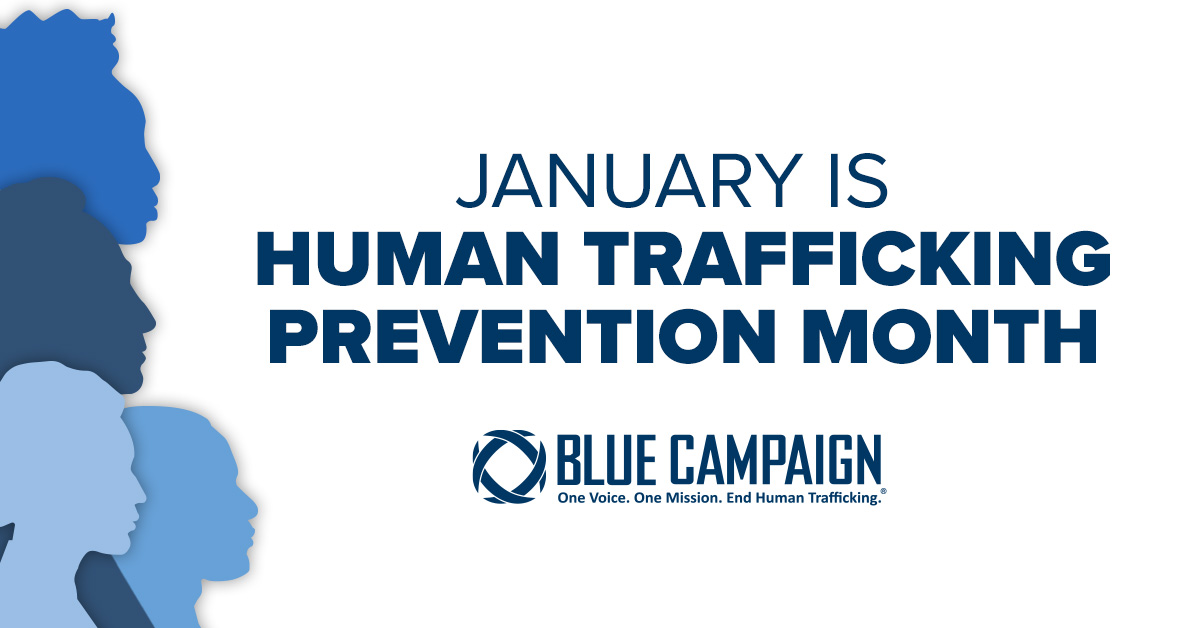 JANUARY IS
HUMAN TRAFFICKING PREVENTION MONTH

BLUE CAMPAIGN
One Voice. One Mission. End Human Trafficking.®